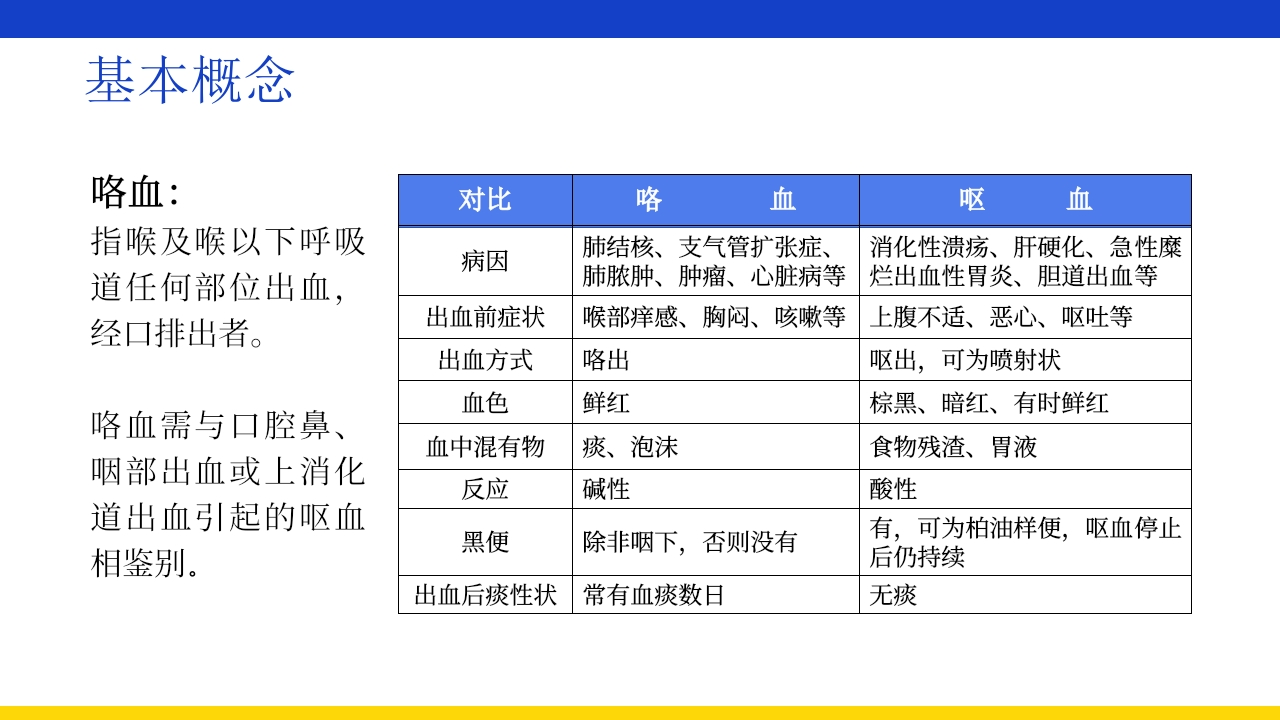 基本概念

咯血：
指喉及喉以下呼吸道任何部位出血，经口排出者。

咯血需与口腔鼻、咽部出血或上消化道出血引起的呕血相鉴别。

| 对比 | 咯　　血 | 呕　　血 |
|---|---|---|
| 病因 | 肺结核、支气管扩张症、肺脓肿、肿瘤、心脏病等 | 消化性溃疡、肝硬化、急性糜烂出血性胃炎、胆道出血等 |
| 出血前症状 | 喉部痒感、胸闷、咳嗽等 | 上腹不适、恶心、呕吐等 |
| 出血方式 | 咯出 | 呕出，可为喷射状 |
| 血色 | 鲜红 | 棕黑、暗红、有时鲜红 |
| 血中混有物 | 痰、泡沫 | 食物残渣、胃液 |
| 反应 | 碱性 | 酸性 |
| 黑便 | 除非咽下，否则没有 | 有，可为柏油样便，呕血停止后仍持续 |
| 出血后痰性状 | 常有血痰数日 | 无痰 |